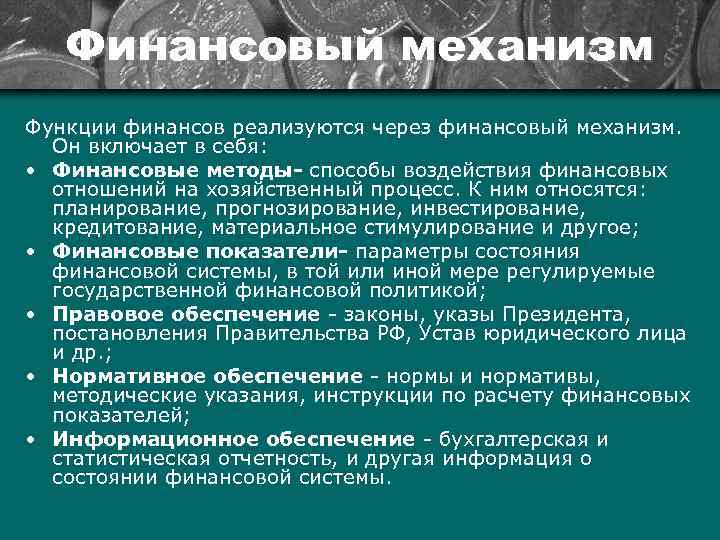 Финансовый механизм

Функции финансов реализуются через финансовый механизм. Он включает в себя:

• Финансовые методы- способы воздействия финансовых отношений на хозяйственный процесс. К ним относятся: планирование, прогнозирование, инвестирование, кредитование, материальное стимулирование и другое;
• Финансовые показатели- параметры состояния финансовой системы, в той или иной мере регулируемые государственной финансовой политикой;
• Правовое обеспечение - законы, указы Президента, постановления Правительства РФ, Устав юридического лица и др.;
• Нормативное обеспечение - нормы и нормативы, методические указания, инструкции по расчету финансовых показателей;
• Информационное обеспечение - бухгалтерская и статистическая отчетность, и другая информация о состоянии финансовой системы.